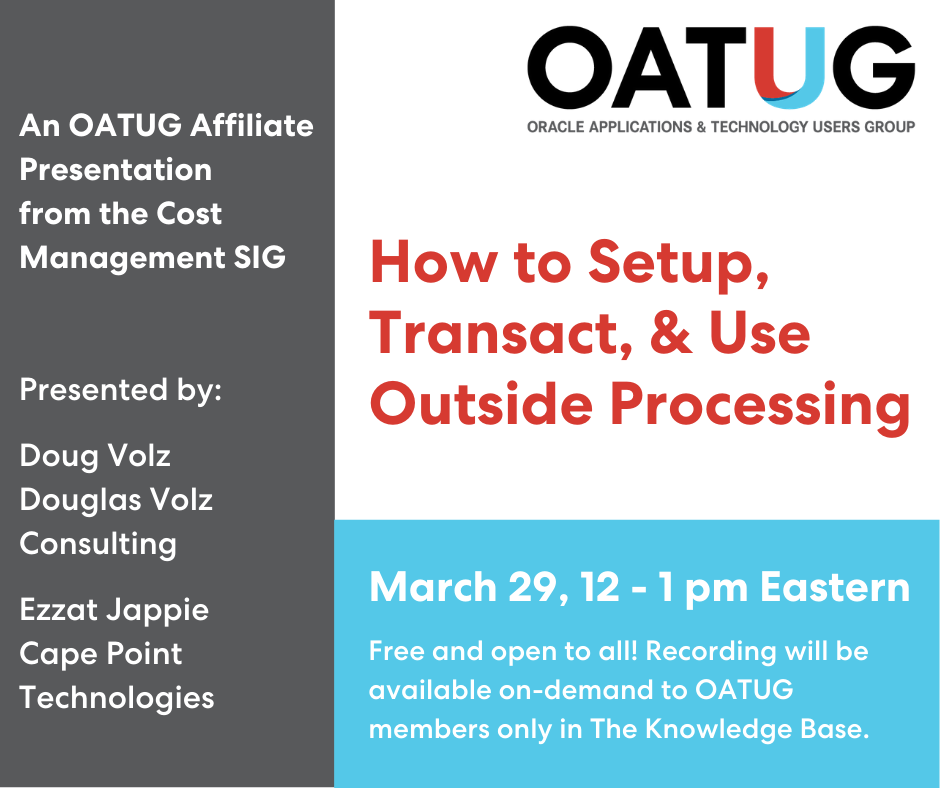 An OATUG Affiliate Presentation from the Cost Management SIG

Presented by:

Doug Volz
Douglas Volz Consulting

Ezzat Jappie
Cape Point Technologies

OATUG
ORACLE APPLICATIONS & TECHNOLOGY USERS GROUP

How to Setup, Transact, & Use Outside Processing

March 29, 12 - 1 pm Eastern

Free and open to all! Recording will be available on-demand to OATUG members only in The Knowledge Base.